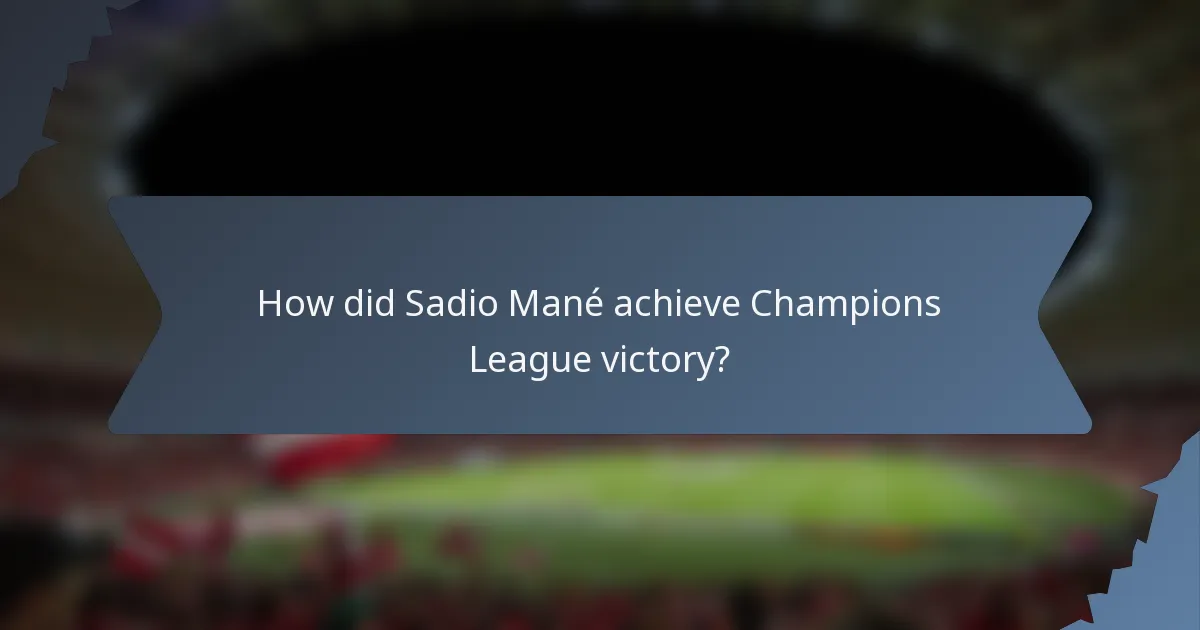 How did Sadio Mané achieve Champions League victory?